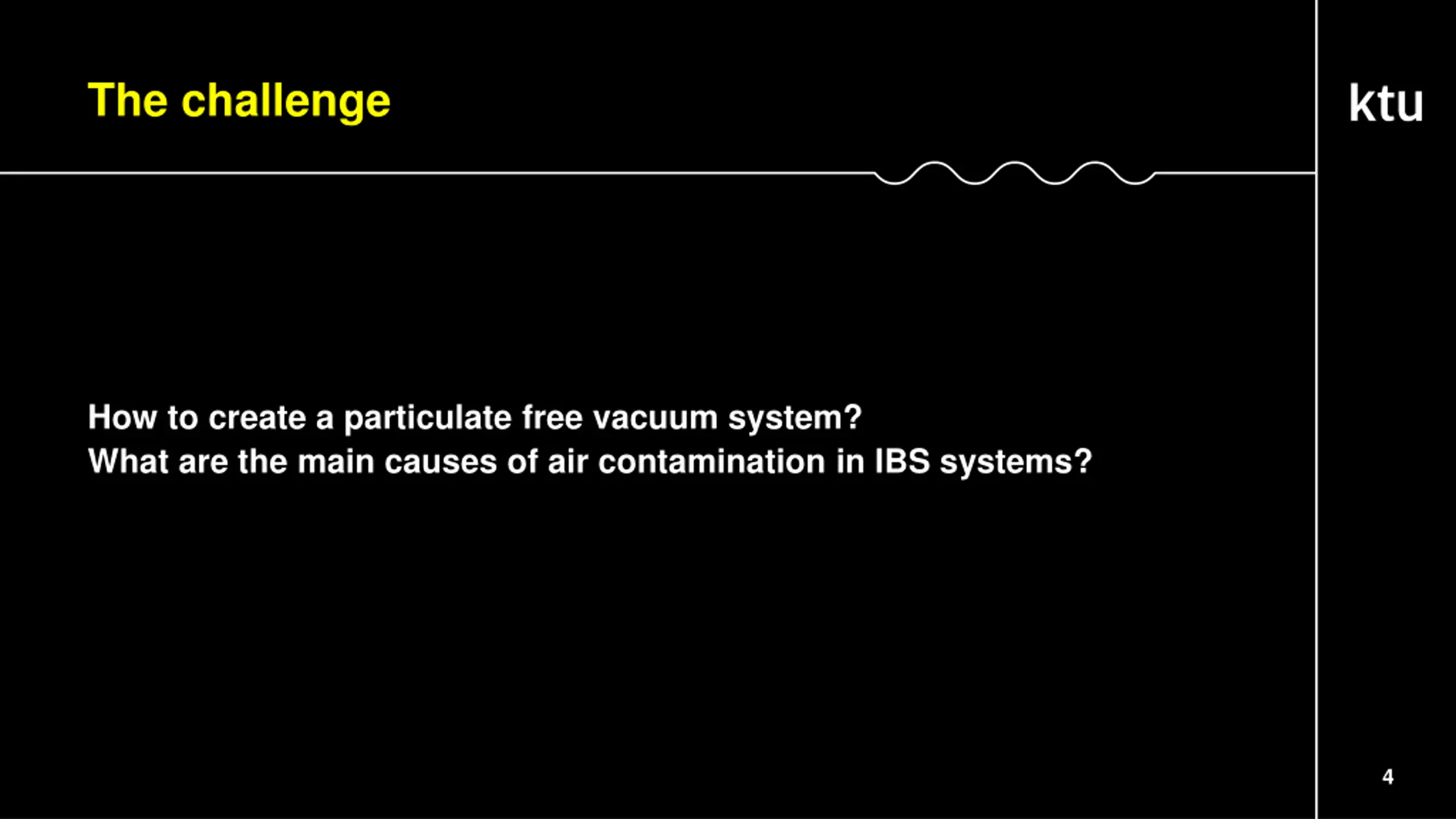 The challenge

ktu

How to create a particulate free vacuum system?
What are the main causes of air contamination in IBS systems?

4